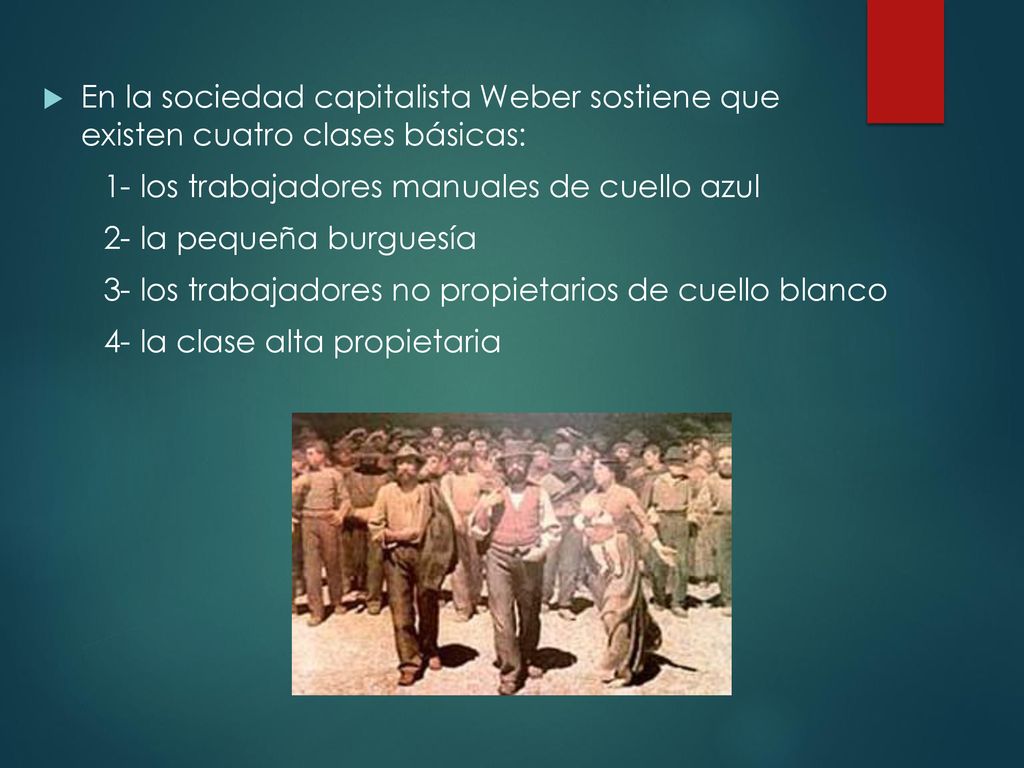 En la sociedad capitalista Weber sostiene que existen cuatro clases básicas:

1- los trabajadores manuales de cuello azul

2- la pequeña burguesía

3- los trabajadores no propietarios de cuello blanco

4- la clase alta propietaria